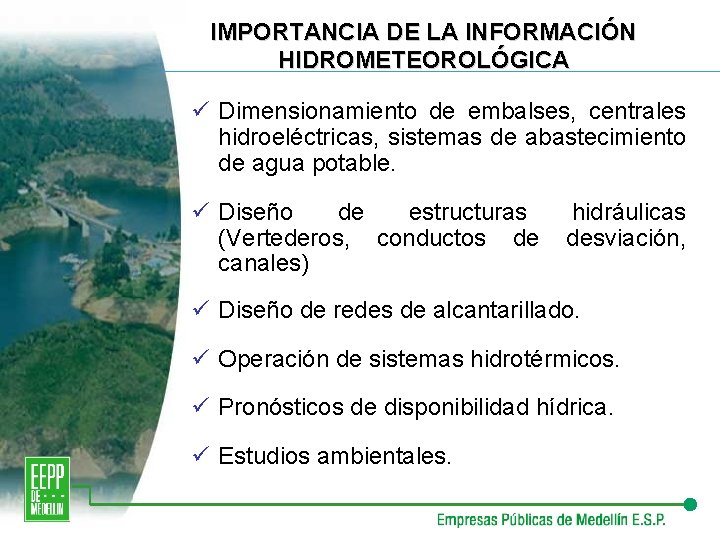 IMPORTANCIA DE LA INFORMACIÓN HIDROMETEOROLÓGICA

✓ Dimensionamiento de embalses, centrales hidroeléctricas, sistemas de abastecimiento de agua potable.

✓ Diseño de estructuras hidráulicas (Vertederos, conductos de desviación, canales)

✓ Diseño de redes de alcantarillado.

✓ Operación de sistemas hidrotérmicos.

✓ Pronósticos de disponibilidad hídrica.

✓ Estudios ambientales.

EEPP DE MEDELLIN

Empresas Públicas de Medellín E.S.P.